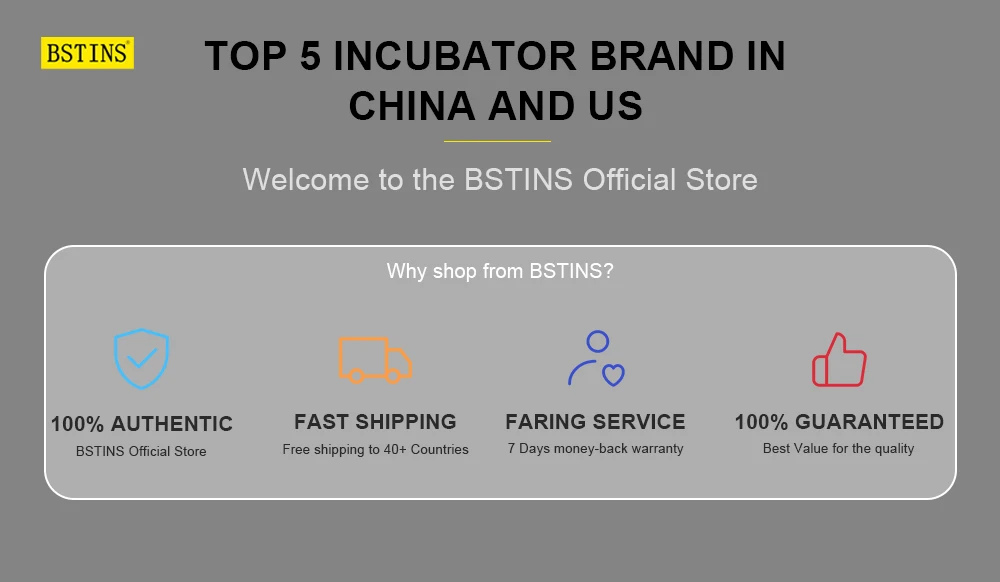 BSTINS®

TOP 5 INCUBATOR BRAND IN CHINA AND US

Welcome to the BSTINS Official Store

Why shop from BSTINS?

100% AUTHENTIC
BSTINS Official Store

FAST SHIPPING
Free shipping to 40+ Countries

FARING SERVICE
7 Days money-back warranty

100% GUARANTEED
Best Value for the quality